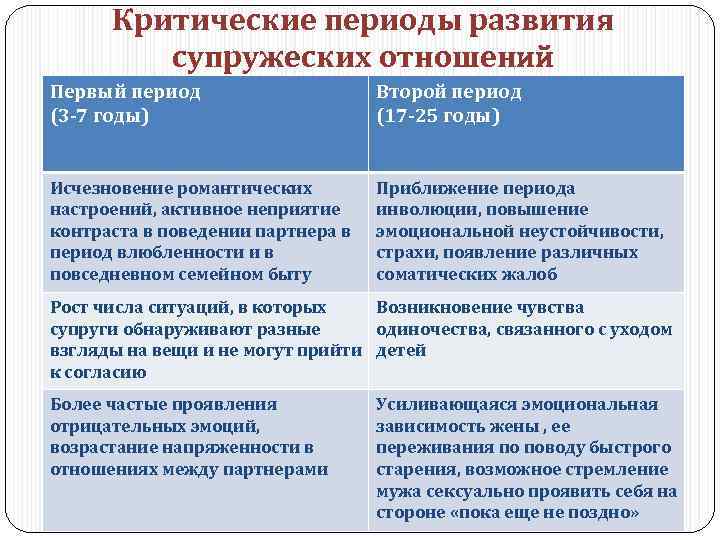 Критические периоды развития супружеских отношений

| Первый период (3-7 годы) | Второй период (17-25 годы) |
|---|---|
| Исчезновение романтических настроений, активное неприятие контраста в поведении партнера в период влюбленности и в повседневном семейном быту | Приближение периода инволюции, повышение эмоциональной неустойчивости, страхи, появление различных соматических жалоб |
| Рост числа ситуаций, в которых супруги обнаруживают разные взгляды на вещи и не могут прийти к согласию | Возникновение чувства одиночества, связанного с уходом детей |
| Более частые проявления отрицательных эмоций, возрастание напряженности в отношениях между партнерами | Усиливающаяся эмоциональная зависимость жены , ее переживания по поводу быстрого старения, возможное стремление мужа сексуально проявить себя на стороне «пока еще не поздно» |